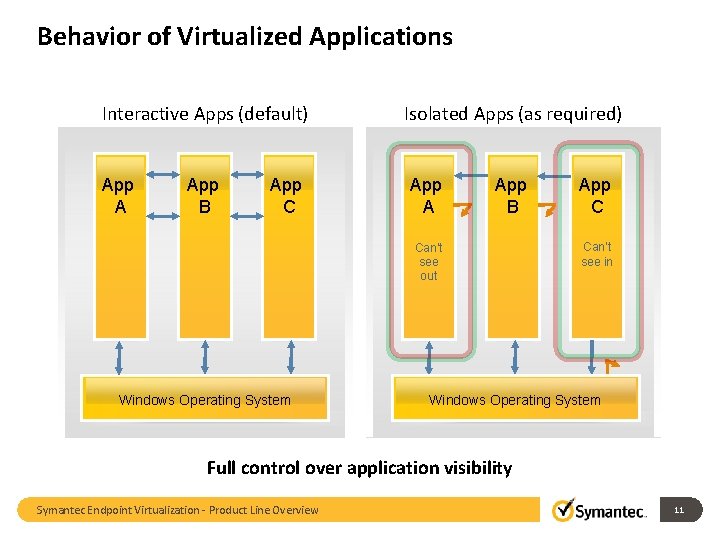 Behavior of Virtualized Applications

Interactive Apps (default)

App A

App B

App C

Windows Operating System

Isolated Apps (as required)

App A

Can't see out

App B

App C

Can't see in

Windows Operating System

Full control over application visibility

Symantec Endpoint Virtualization - Product Line Overview

Symantec.

11